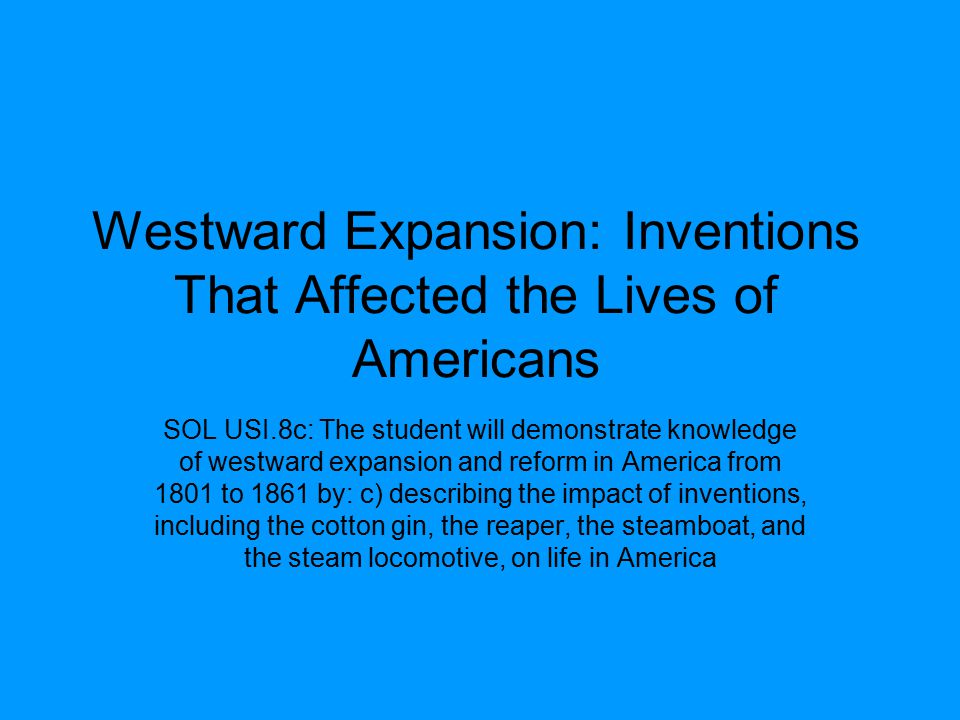 Westward Expansion: Inventions That Affected the Lives of Americans

SOL USI.8c: The student will demonstrate knowledge of westward expansion and reform in America from 1801 to 1861 by: c) describing the impact of inventions, including the cotton gin, the reaper, the steamboat, and the steam locomotive, on life in America